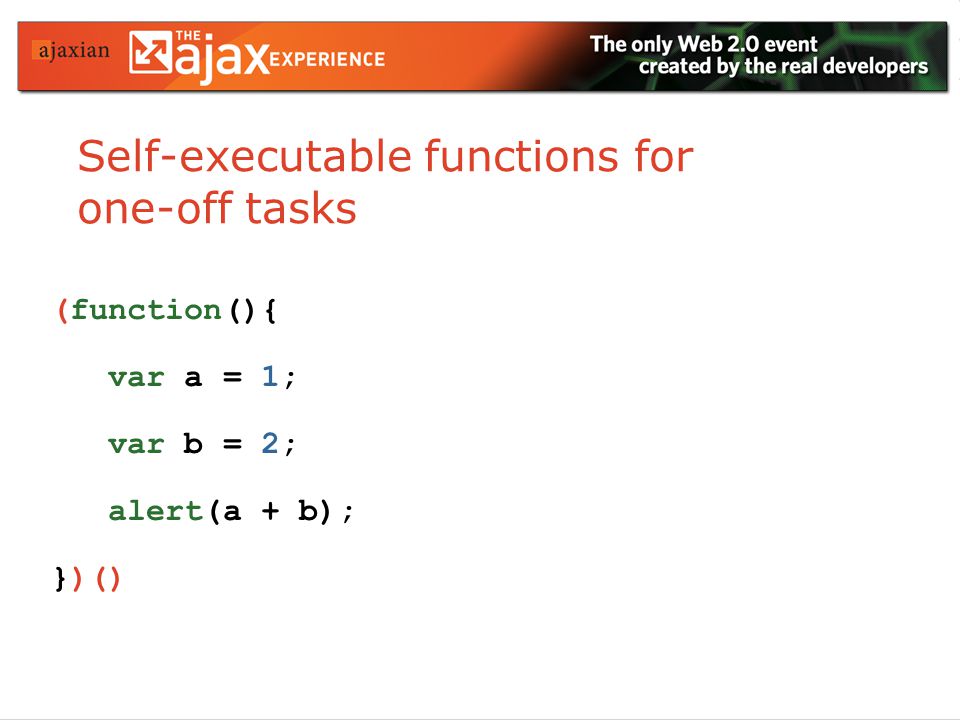 ajaxian THE ajax EXPERIENCE The only Web 2.0 event created by the real developers

Self-executable functions for one-off tasks

(function(){
var a = 1;
var b = 2;
alert(a + b);
})()